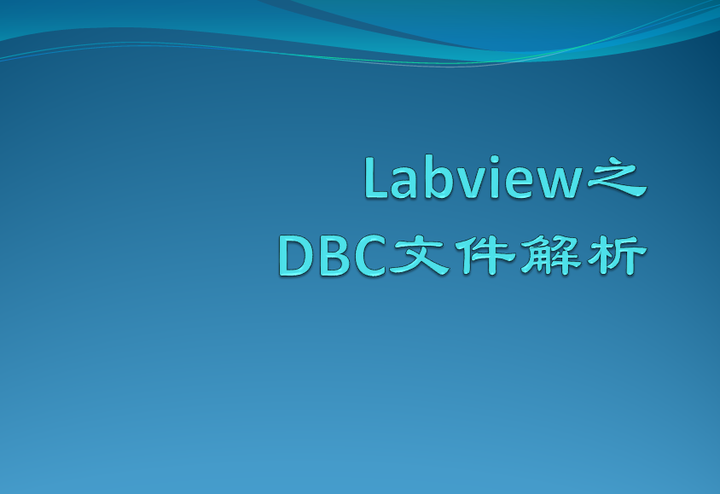 Labview之
DBC文件解析